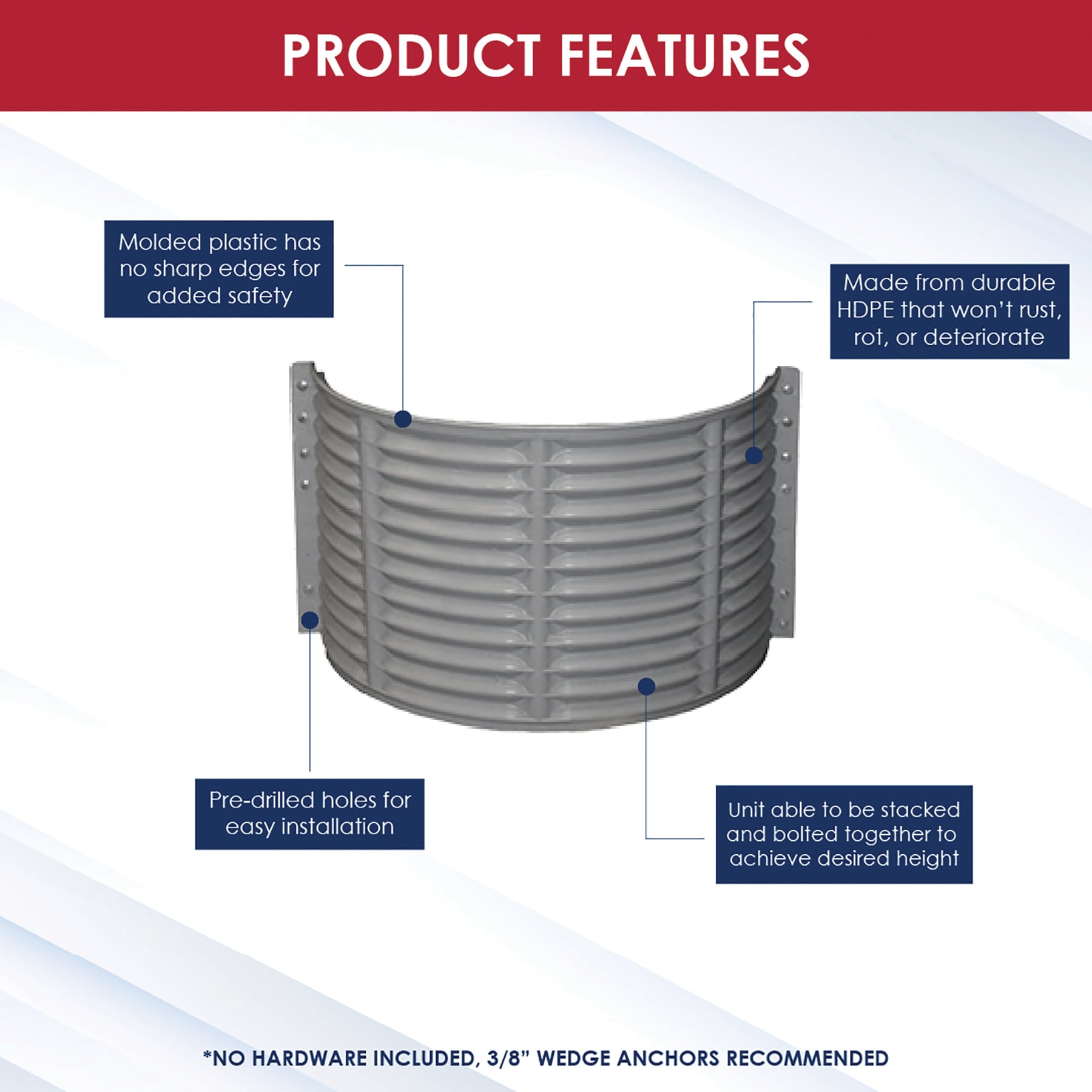 PRODUCT FEATURES

Molded plastic has no sharp edges for added safety

Made from durable HDPE that won't rust, rot, or deteriorate

Pre-drilled holes for easy installation

Unit able to be stacked and bolted together to achieve desired height

*NO HARDWARE INCLUDED, 3/8" WEDGE ANCHORS RECOMMENDED